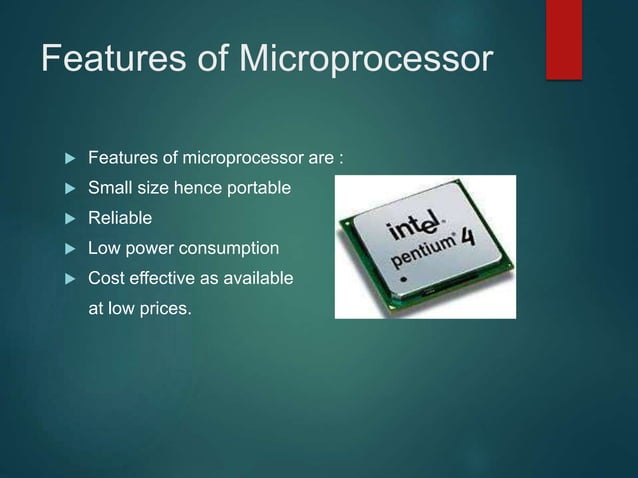 Features of Microprocessor

▶ Features of microprocessor are :
▶ Small size hence portable
▶ Reliable
▶ Low power consumption
▶ Cost effective as available at low prices.

intel pentium 4